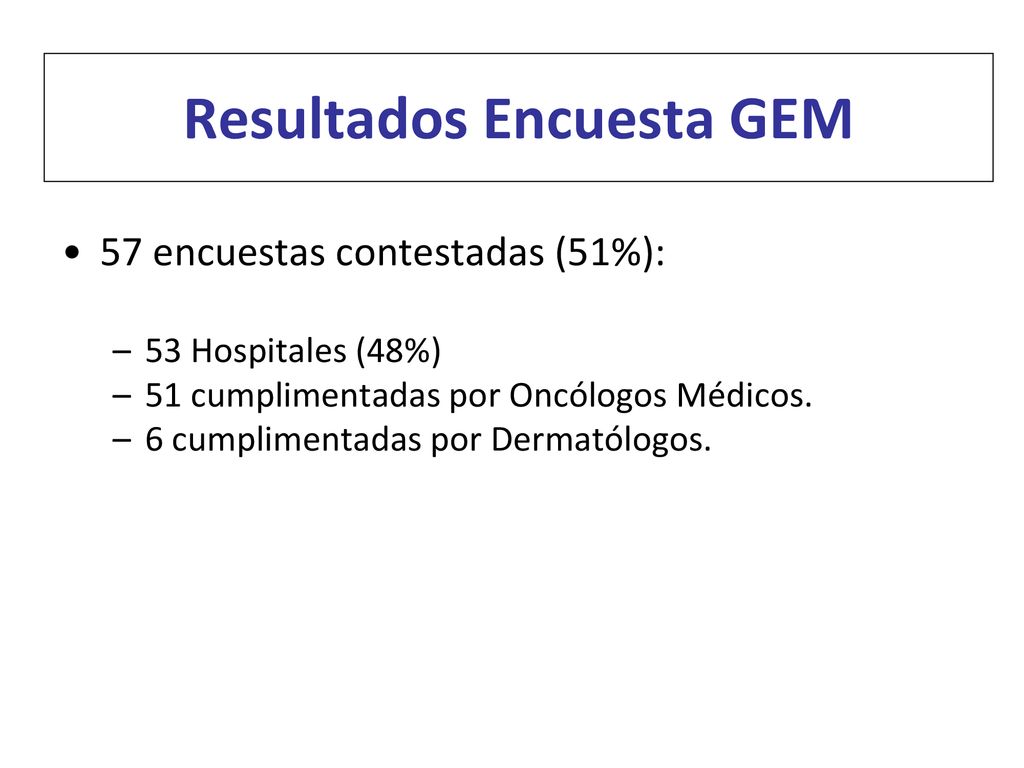 Resultados Encuesta GEM

• 57 encuestas contestadas (51%):

– 53 Hospitales (48%)
– 51 cumplimentadas por Oncólogos Médicos.
– 6 cumplimentadas por Dermatólogos.